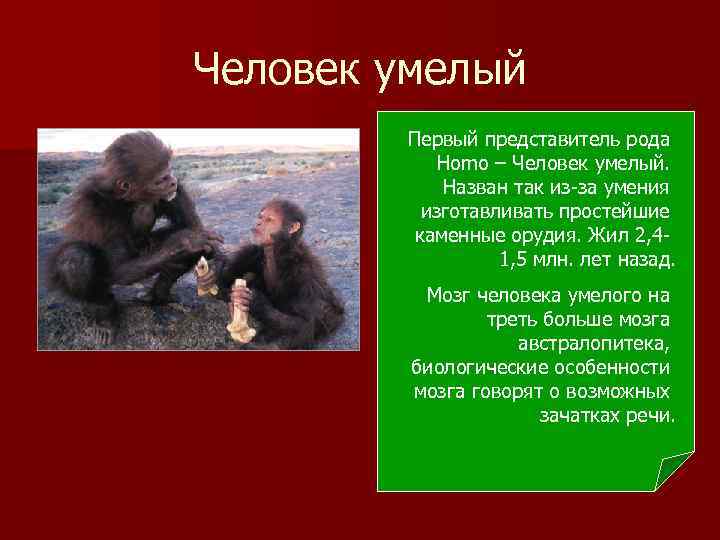 Человек умелый

Первый представитель рода Homo – Человек умелый. Назван так из-за умения изготавливать простейшие каменные орудия. Жил 2,4-1,5 млн. лет назад.

Мозг человека умелого на треть больше мозга австралопитека, биологические особенности мозга говорят о возможных зачатках речи.